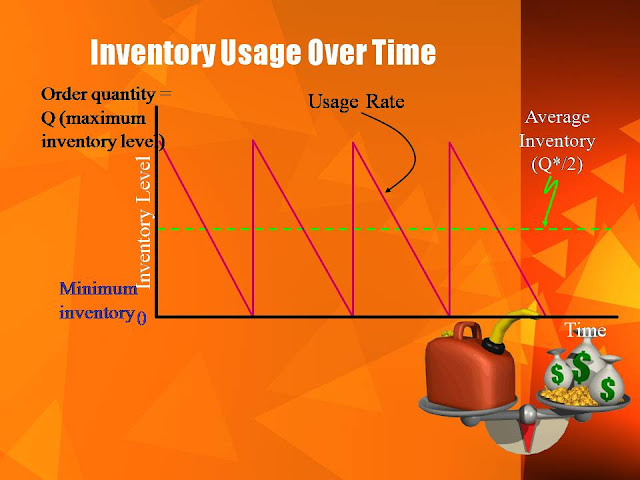 Inventory Usage Over Time

Order quantity = Q (maximum inventory level)

Usage Rate

Average Inventory (Q*/2)

Inventory Level

Minimum inventory 0

Time

$ $ $